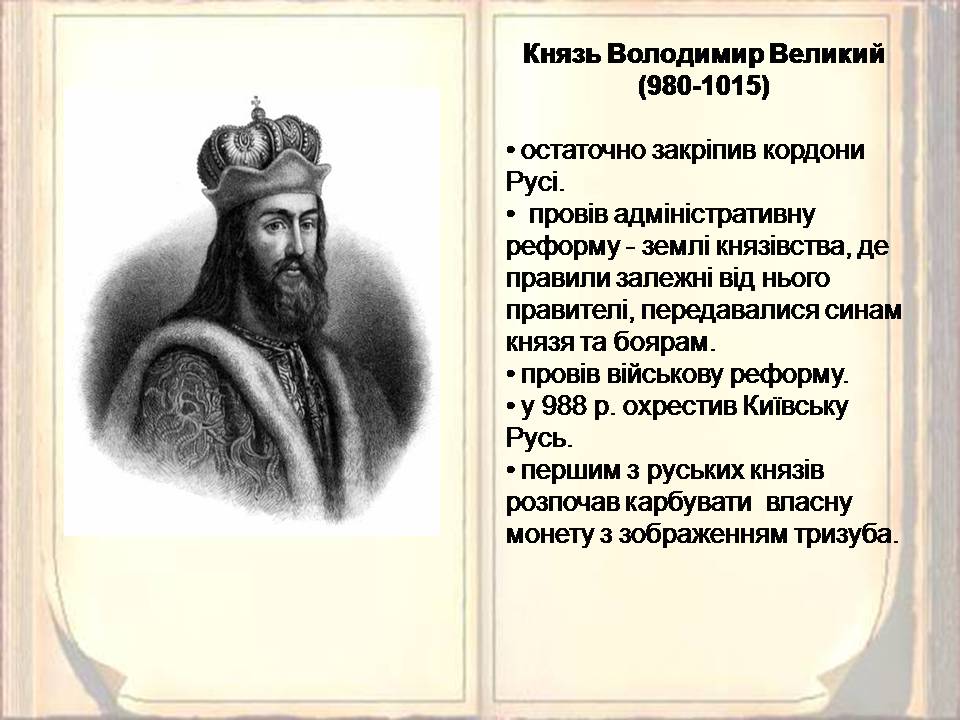 Князь Володимир Великий
(980-1015)

• остаточно закріпив кордони Русі.
• провів адміністративну реформу - землі князівства, де правили залежні від нього правителі, передавалися синам князя та боярам.
• провів військову реформу.
• у 988 р. охрестив Київську Русь.
• першим з руських князів розпочав карбувати власну монету з зображенням тризуба.